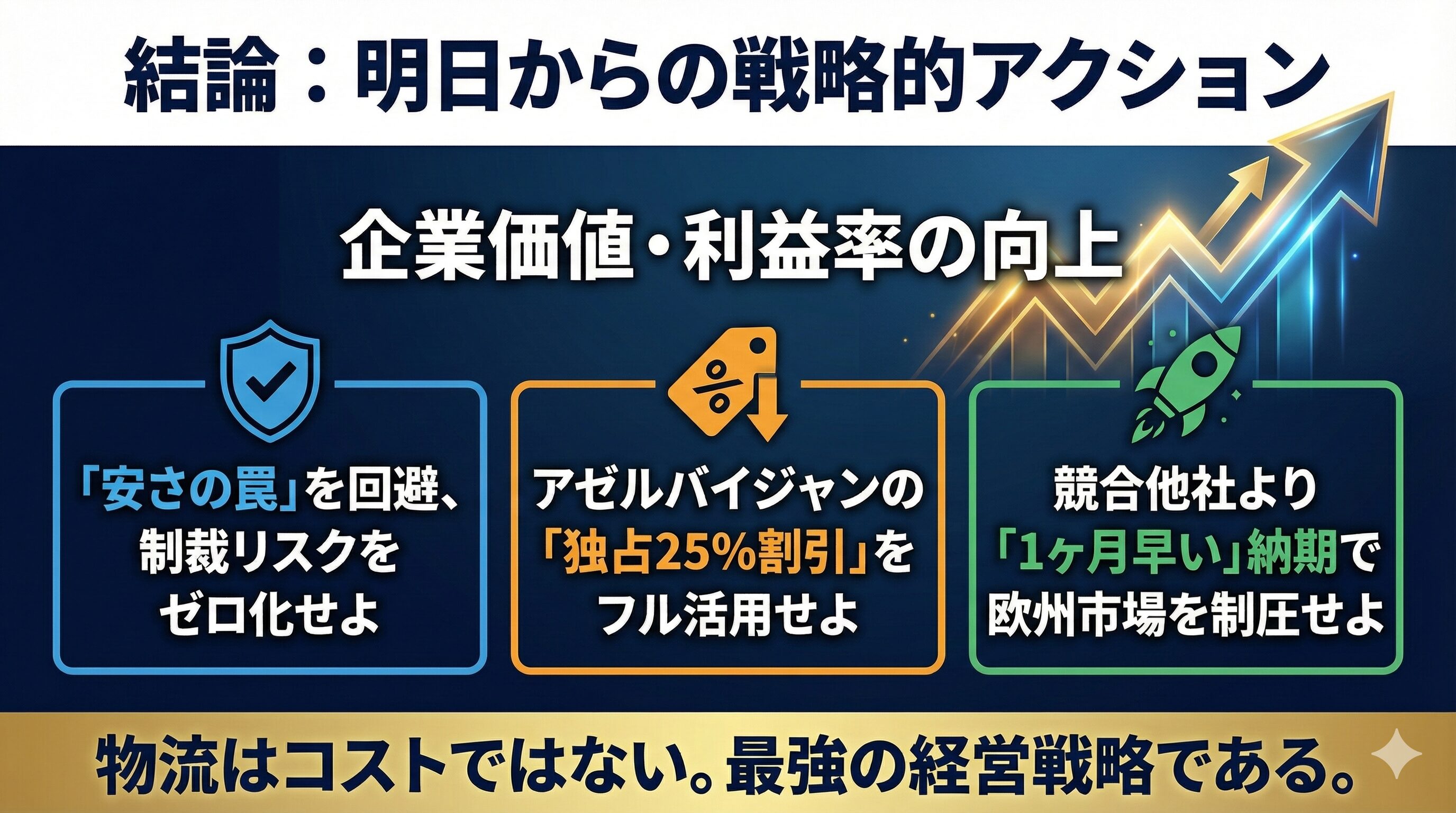 結論：明日からの戦略的アクション

企業価値・利益率の向上

「安さの罠」を回避、制裁リスクをゼロ化せよ

アゼルバイジャンの「独占25%割引」をフル活用せよ

競合他社より「1ヶ月早い」納期で欧州市場を制圧せよ

物流はコストではない。最強の経営戦略である。